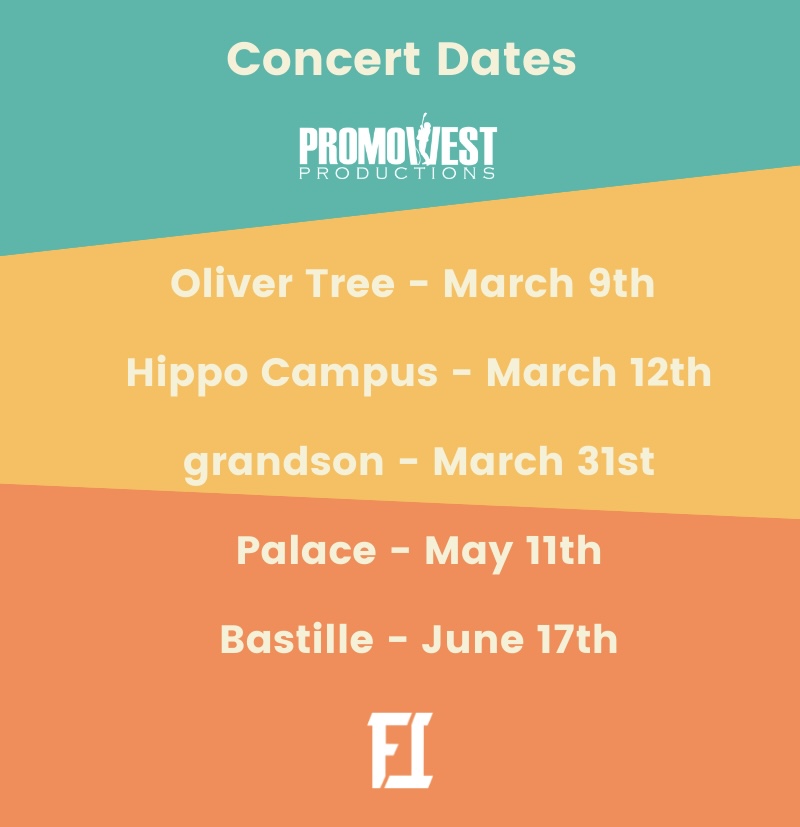 Concert Dates

PROMOWEST
PRODUCTIONS

Oliver Tree - March 9th

Hippo Campus - March 12th

grandson - March 31st

Palace - May 11th

Bastille - June 17th

FI